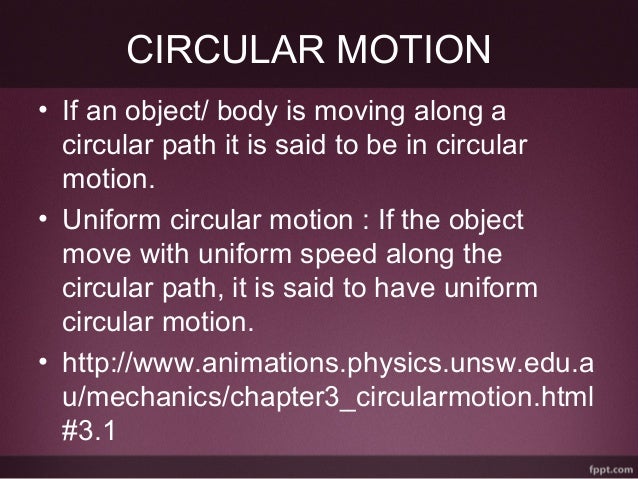 CIRCULAR MOTION

• If an object/ body is moving along a circular path it is said to be in circular motion.

• Uniform circular motion : If the object move with uniform speed along the circular path, it is said to have uniform circular motion.

• http://www.animations.physics.unsw.edu.au/mechanics/chapter3_circularmotion.html#3.1

fppt.com